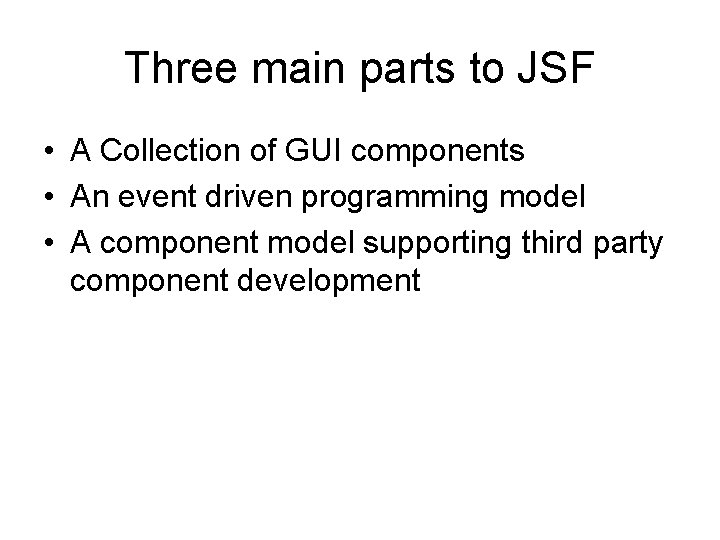 Three main parts to JSF

• A Collection of GUI components
• An event driven programming model
• A component model supporting third party component development